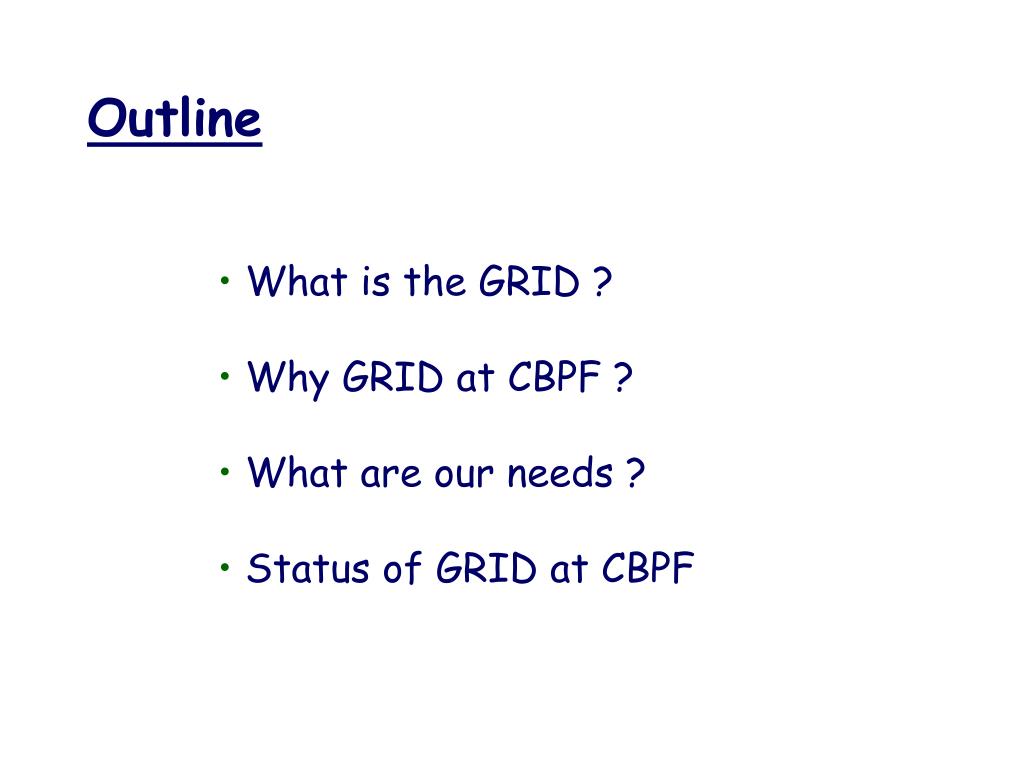 Outline

• What is the GRID ?

• Why GRID at CBPF ?

• What are our needs ?

• Status of GRID at CBPF